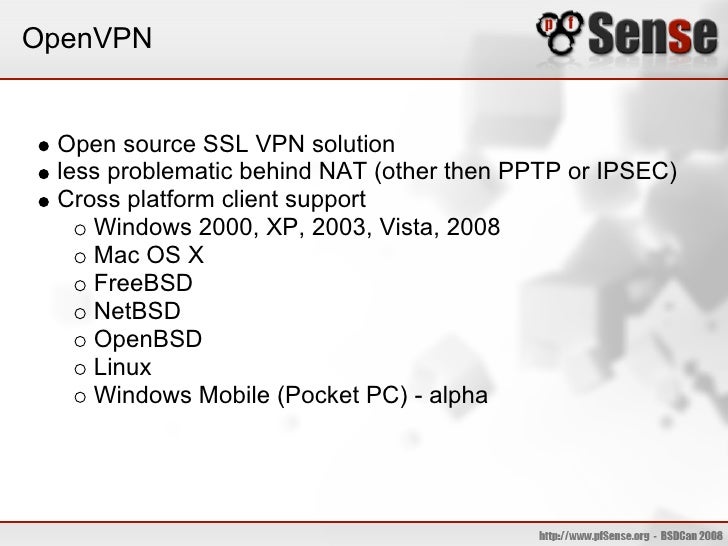 OpenVPN

pfSense

- Open source SSL VPN solution
- less problematic behind NAT (other then PPTP or IPSEC)
- Cross platform client support
  - Windows 2000, XP, 2003, Vista, 2008
  - Mac OS X
  - FreeBSD
  - NetBSD
  - OpenBSD
  - Linux
  - Windows Mobile (Pocket PC) - alpha

http://www.pfSense.org - BSDCan 2008